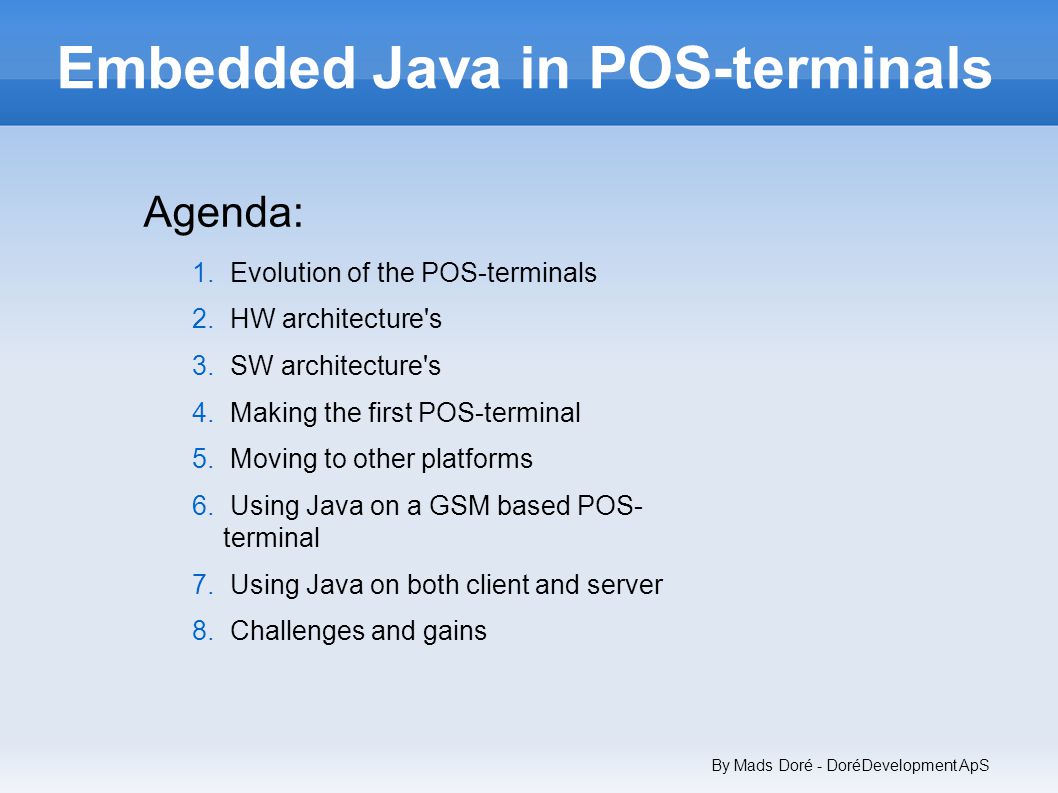 Embedded Java in POS-terminals

Agenda:

1. Evolution of the POS-terminals
2. HW architecture's
3. SW architecture's
4. Making the first POS-terminal
5. Moving to other platforms
6. Using Java on a GSM based POS-terminal
7. Using Java on both client and server
8. Challenges and gains

By Mads Doré - DoréDevelopment ApS